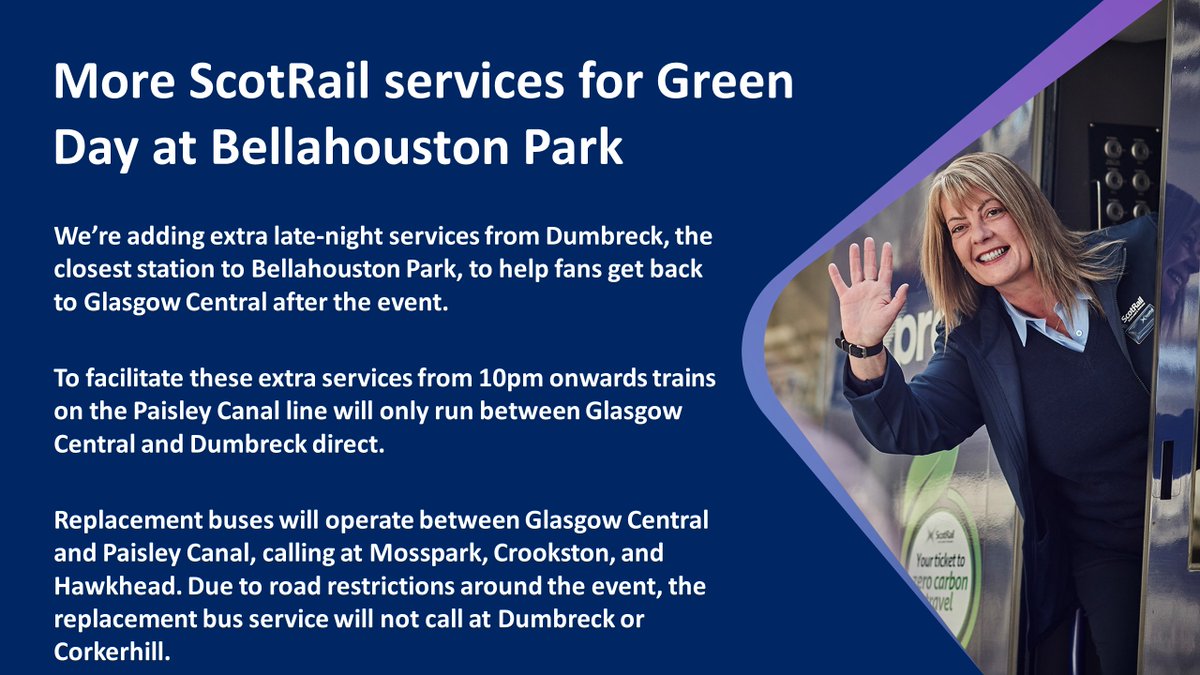 More ScotRail services for Green Day at Bellahouston Park

We're adding extra late-night services from Dumbreck, the closest station to Bellahouston Park, to help fans get back to Glasgow Central after the event.

To facilitate these extra services from 10pm onwards trains on the Paisley Canal line will only run between Glasgow Central and Dumbreck direct.

Replacement buses will operate between Glasgow Central and Paisley Canal, calling at Mosspark, Crookston, and Hawkhead. Due to road restrictions around the event, the replacement bus service will not call at Dumbreck or Corkerhill.

ScotRail

ScotRail

Your ticket to zero carbon travel